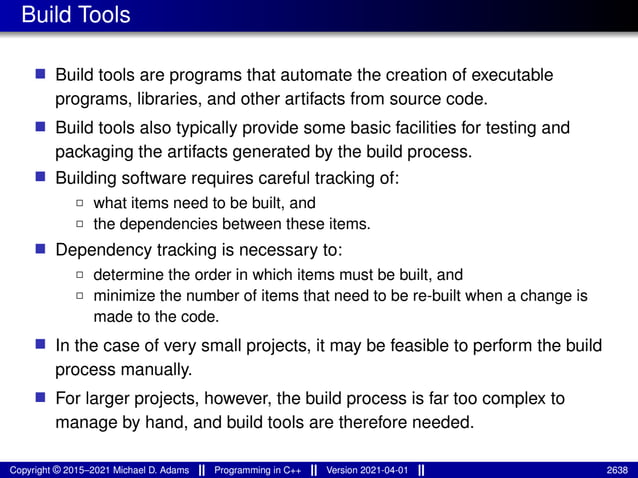 Build Tools

Build tools are programs that automate the creation of executable programs, libraries, and other artifacts from source code.

Build tools also typically provide some basic facilities for testing and packaging the artifacts generated by the build process.

Building software requires careful tracking of:

what items need to be built, and

the dependencies between these items.

Dependency tracking is necessary to:

determine the order in which items must be built, and

minimize the number of items that need to be re-built when a change is made to the code.

In the case of very small projects, it may be feasible to perform the build process manually.

For larger projects, however, the build process is far too complex to manage by hand, and build tools are therefore needed.

Copyright © 2015–2021 Michael D. Adams || Programming in C++ || Version 2021-04-01 || 2638